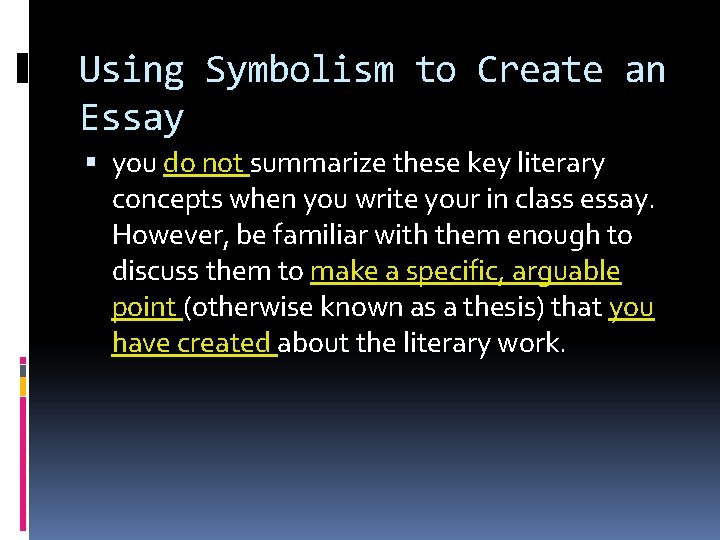 Using Symbolism to Create an Essay

▪ you do not summarize these key literary concepts when you write your in class essay. However, be familiar with them enough to discuss them to make a specific, arguable point (otherwise known as a thesis) that you have created about the literary work.